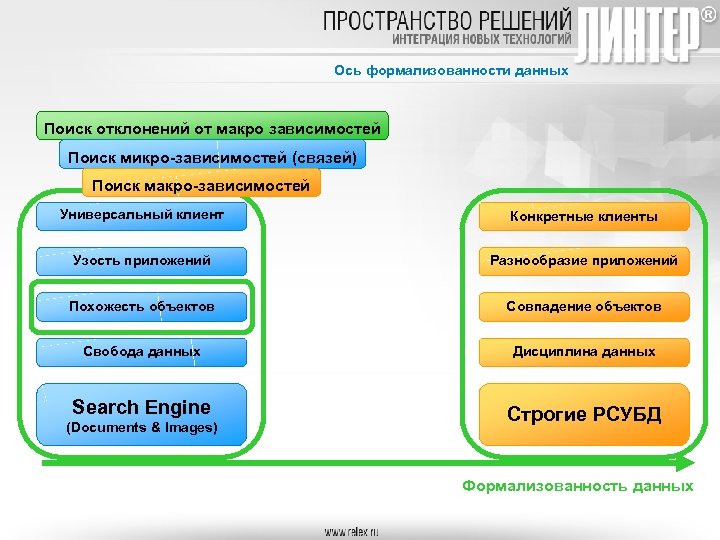 ПРОСТРАНСТВО РЕШЕНИЙ
ИНТЕГРАЦИЯ НОВЫХ ТЕХНОЛОГИЙ
ЛИНТЕР®

Ось формализованности данных

Поиск отклонений от макро зависимостей
Поиск микро-зависимостей (связей)
Поиск макро-зависимостей

Универсальный клиент
Узость приложений
Похожесть объектов
Свобода данных
Search Engine
(Documents & Images)

Конкретные клиенты
Разнообразие приложений
Совпадение объектов
Дисциплина данных
Строгие РСУБД

Формализованность данных

www.relex.ru